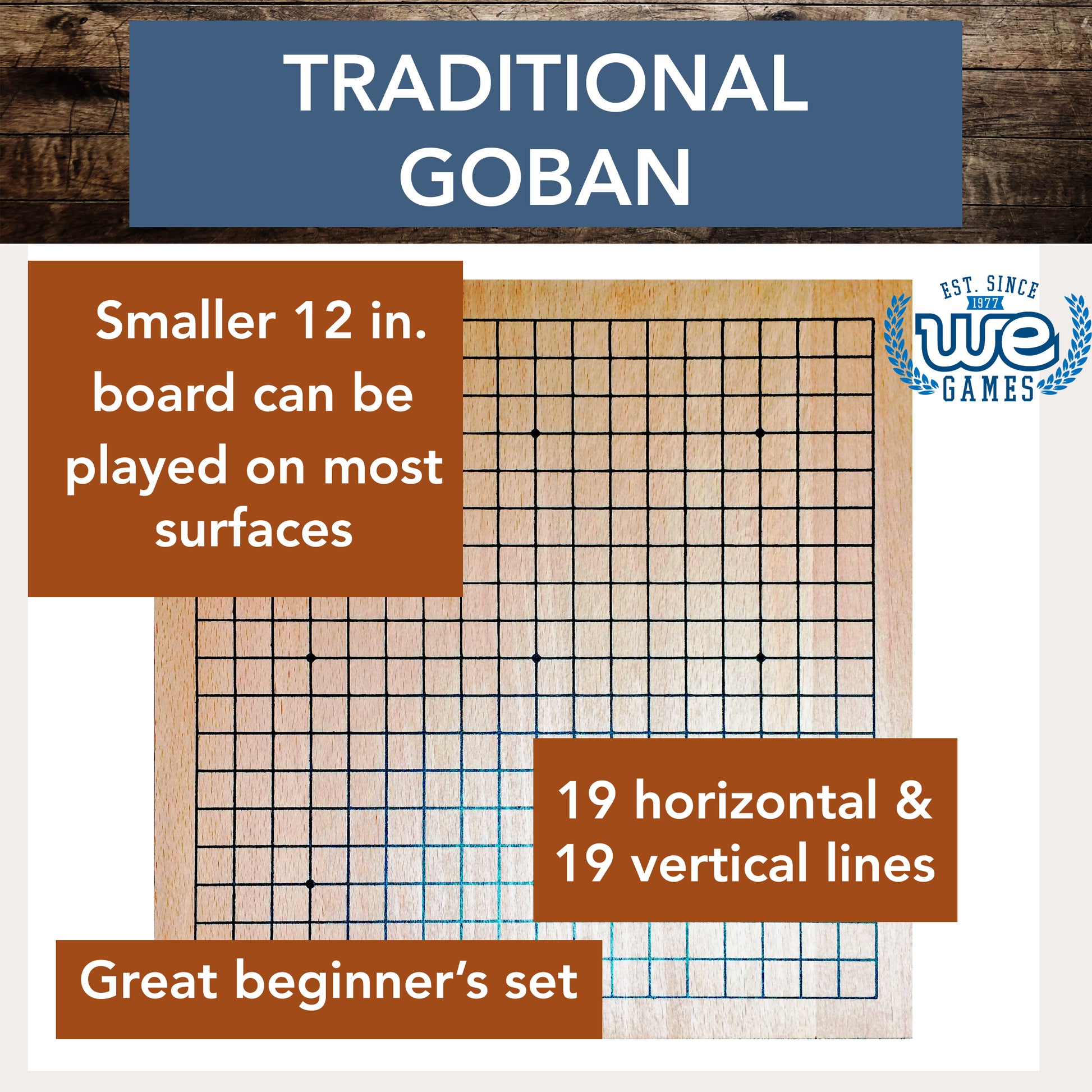 TRADITIONAL GOBAN

Smaller 12 in. board can be played on most surfaces

EST. SINCE 1977 WE GAMES

19 horizontal & 19 vertical lines

Great beginner's set